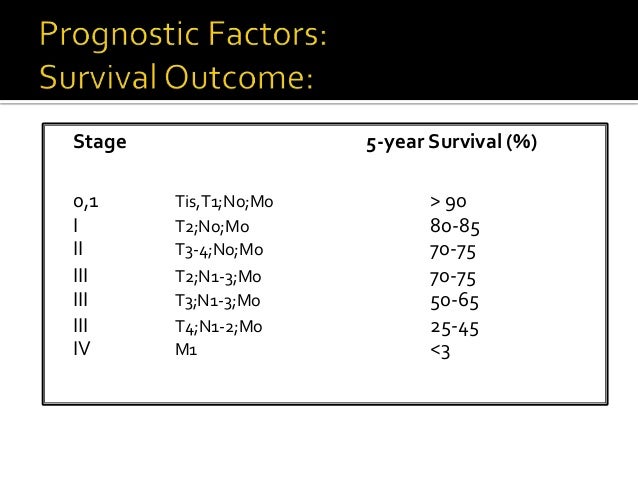 Prognostic Factors:
Survival Outcome:

| Stage | | 5-year Survival (%) |
|---|---|---|
| 0,1 | Tis,T1;N0;M0 | > 90 |
| I | T2;N0;M0 | 80-85 |
| II | T3-4;N0;M0 | 70-75 |
| III | T2;N1-3;M0 | 70-75 |
| III | T3;N1-3;M0 | 50-65 |
| III | T4;N1-2;M0 | 25-45 |
| IV | M1 | <3 |